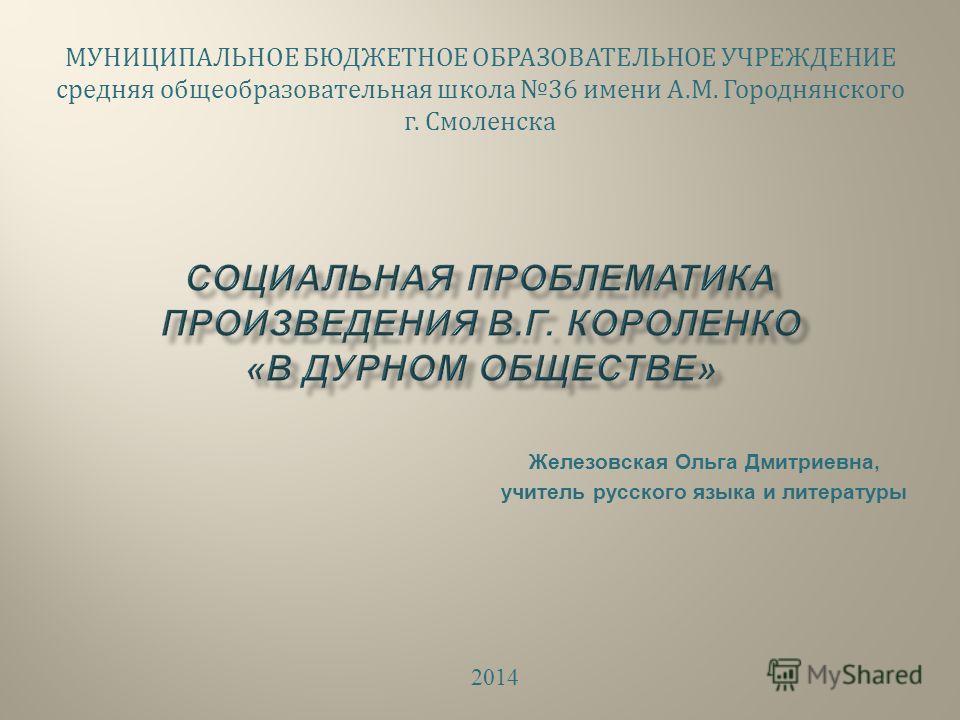 МУНИЦИПАЛЬНОЕ БЮДЖЕТНОЕ ОБРАЗОВАТЕЛЬНОЕ УЧРЕЖДЕНИЕ средняя общеобразовательная школа №36 имени А.М. Городнянского г. Смоленска

СОЦИАЛЬНАЯ ПРОБЛЕМАТИКА ПРОИЗВЕДЕНИЯ В.Г. КОРОЛЕНКО «В ДУРНОМ ОБЩЕСТВЕ»

Железовская Ольга Дмитриевна, учитель русского языка и литературы

2014

MyShared